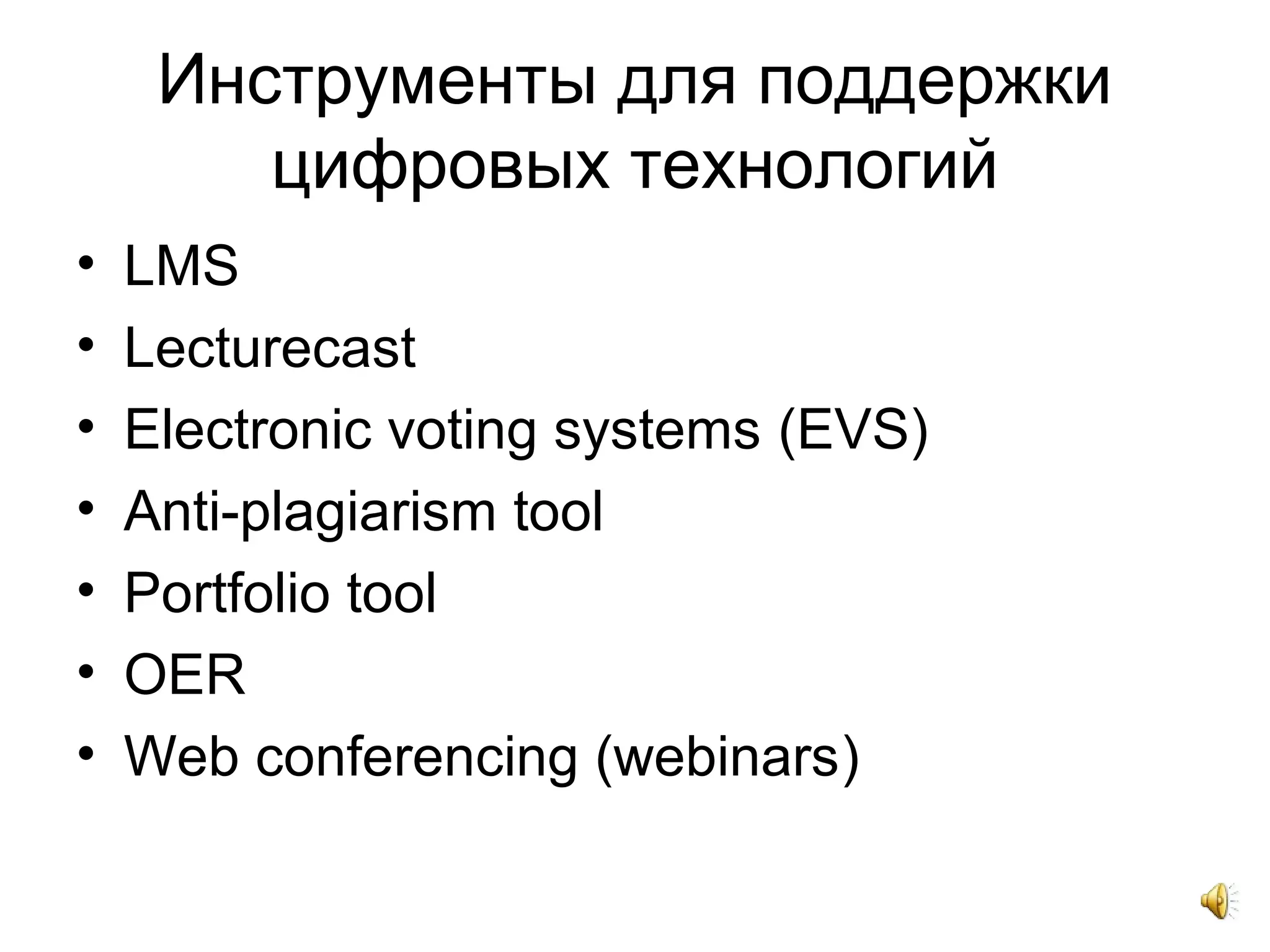 Инструменты для поддержки цифровых технологий

• LMS
• Lecturecast
• Electronic voting systems (EVS)
• Anti-plagiarism tool
• Portfolio tool
• OER
• Web conferencing (webinars)